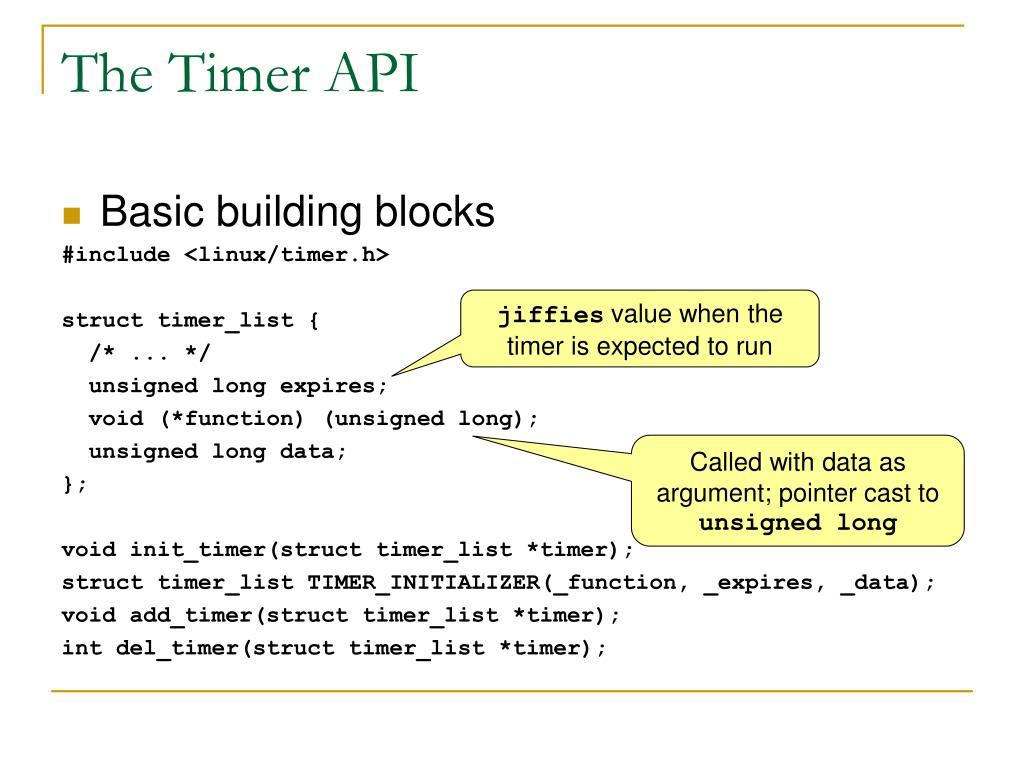 The Timer API

Basic building blocks

#include <linux/timer.h>

struct timer_list {
  /* ... */
  unsigned long expires;
  void (*function) (unsigned long);
  unsigned long data;
};

jiffies value when the timer is expected to run

Called with data as argument; pointer cast to unsigned long

void init_timer(struct timer_list *timer);
struct timer_list TIMER_INITIALIZER(_function, _expires, _data);
void add_timer(struct timer_list *timer);
int del_timer(struct timer_list *timer);